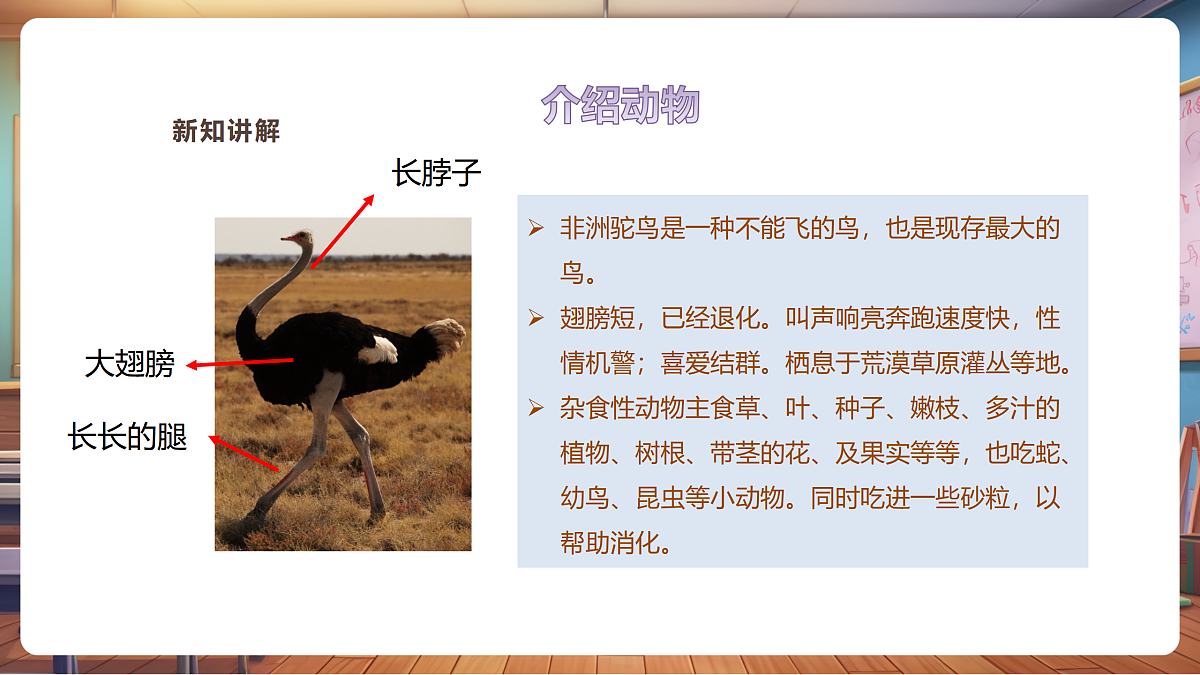 介绍动物

新知讲解

长脖子

大翅膀

长长的腿

➢ 非洲鸵鸟是一种不能飞的鸟，也是现存最大的鸟。

➢ 翅膀短，已经退化。叫声响亮奔跑速度快，性情机警；喜爱结群。栖息于荒漠草原灌丛等地。

➢ 杂食性动物主食草、叶、种子、嫩枝、多汁的植物、树根、带茎的花、及果实等等，也吃蛇、幼鸟、昆虫等小动物。同时吃进一些砂粒，以帮助消化。